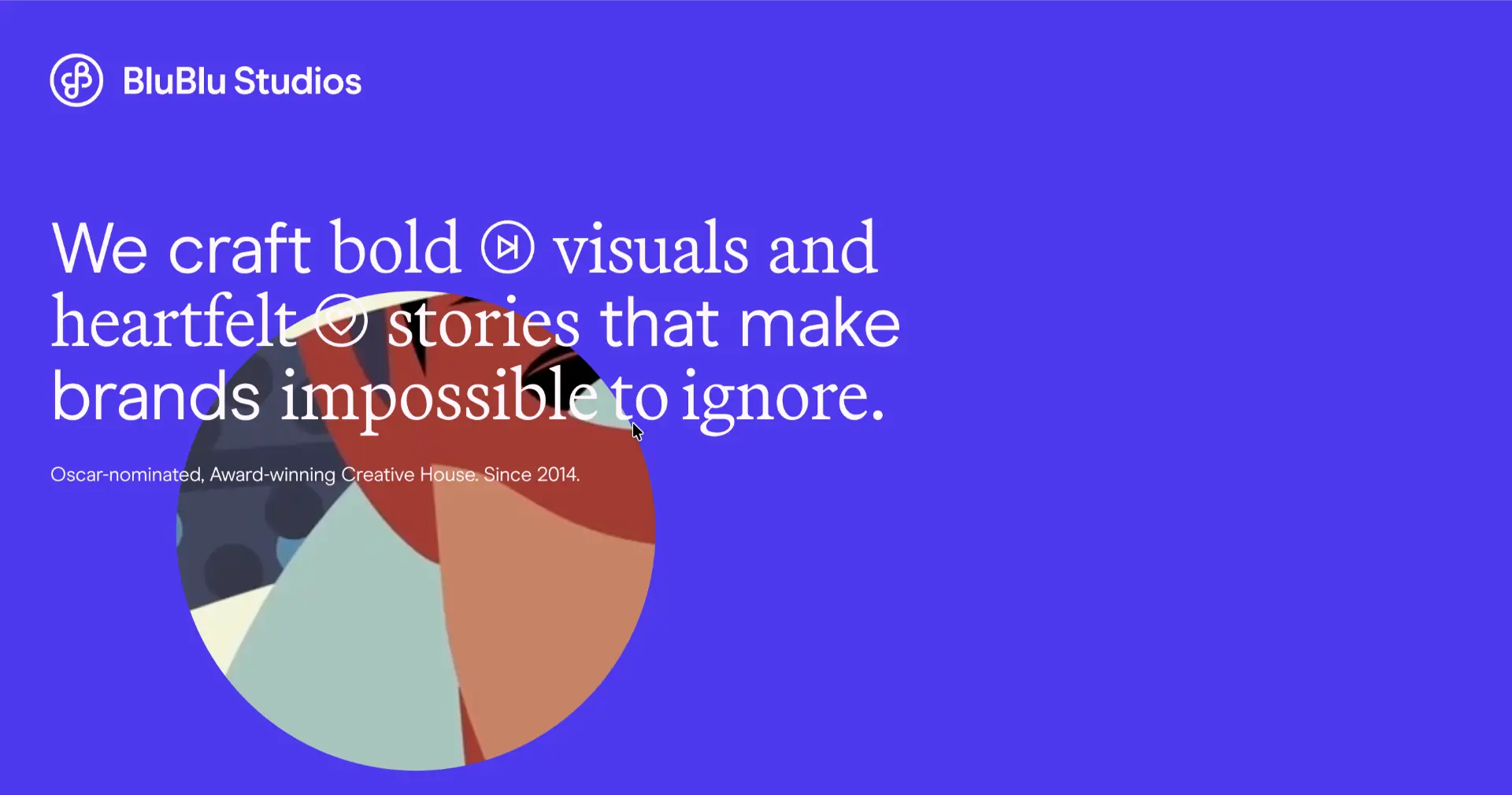 BluBlu Studios

We craft bold visuals and heartfelt stories that make brands impossible to ignore.

Oscar-nominated, Award-winning Creative House. Since 2014.